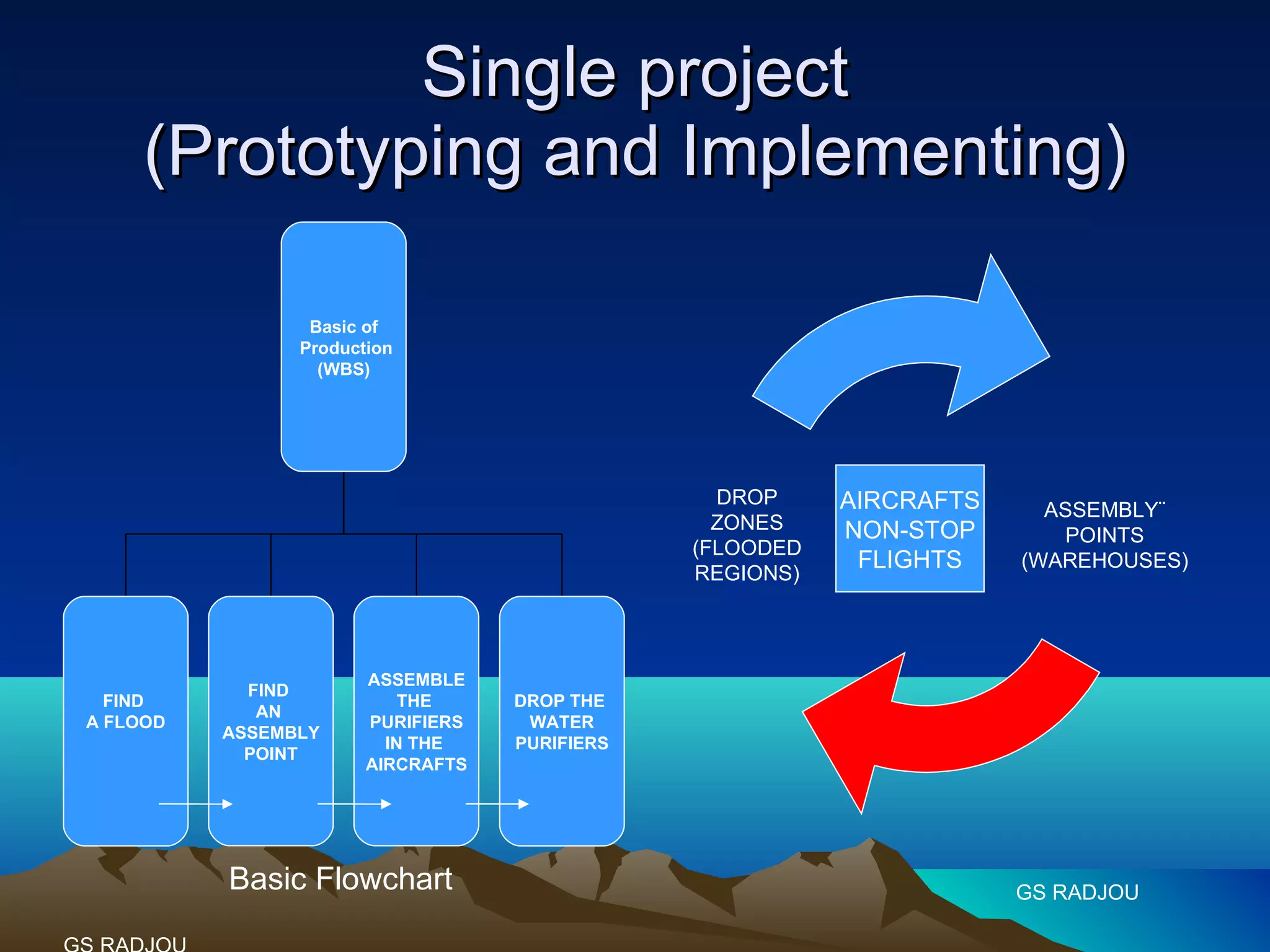 Single project
(Prototyping and Implementing)

Basic of Production (WBS)

FIND A FLOOD

FIND AN ASSEMBLY POINT

ASSEMBLE THE PURIFIERS IN THE AIRCRAFTS

DROP THE WATER PURIFIERS

Basic Flowchart

DROP ZONES (FLOODED REGIONS)

AIRCRAFTS NON-STOP FLIGHTS

ASSEMBLY¨ POINTS (WAREHOUSES)

GS RADJOU

GS RADJOU